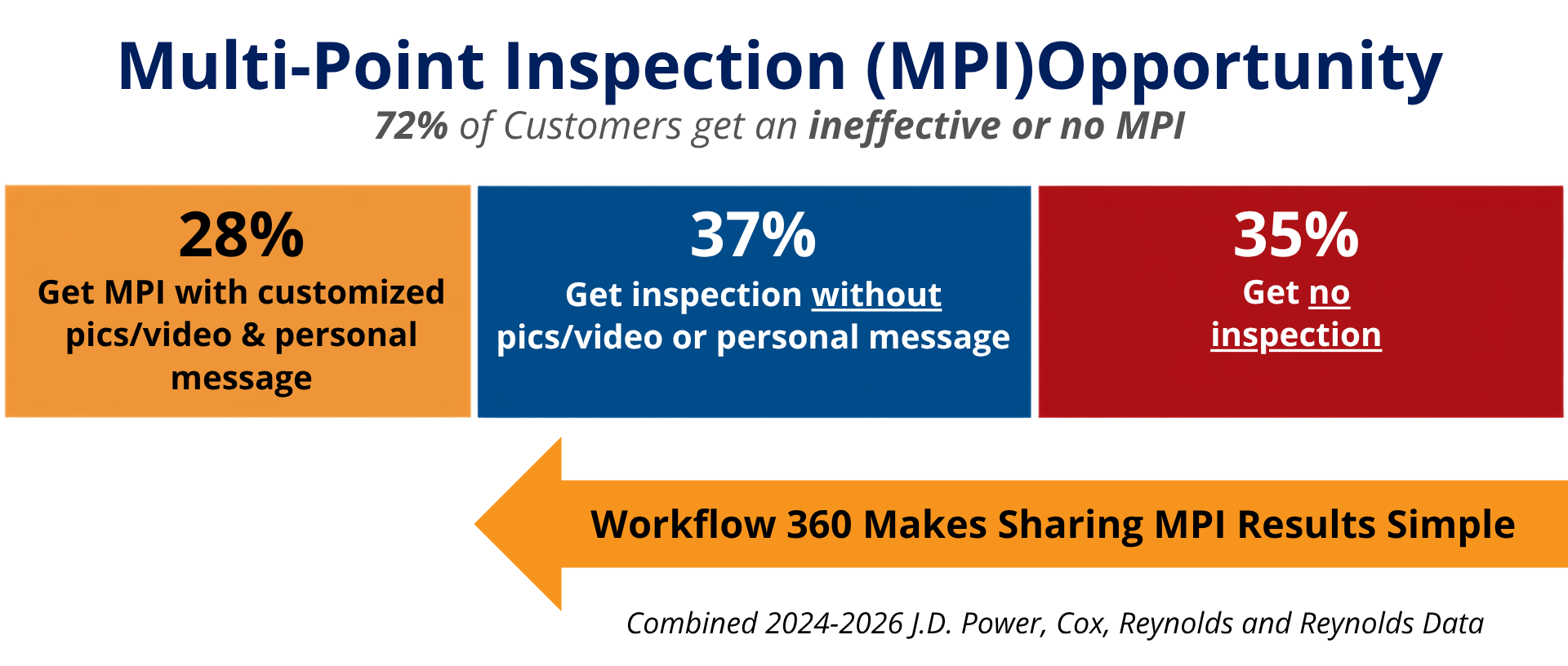 Multi-Point Inspection (MPI)Opportunity

72% of Customers get an ineffective or no MPI

28%
Get MPI with customized pics/video & personal message

37%
Get inspection without pics/video or personal message

35%
Get no inspection

Workflow 360 Makes Sharing MPI Results Simple

Combined 2024-2026 J.D. Power, Cox, Reynolds and Reynolds Data